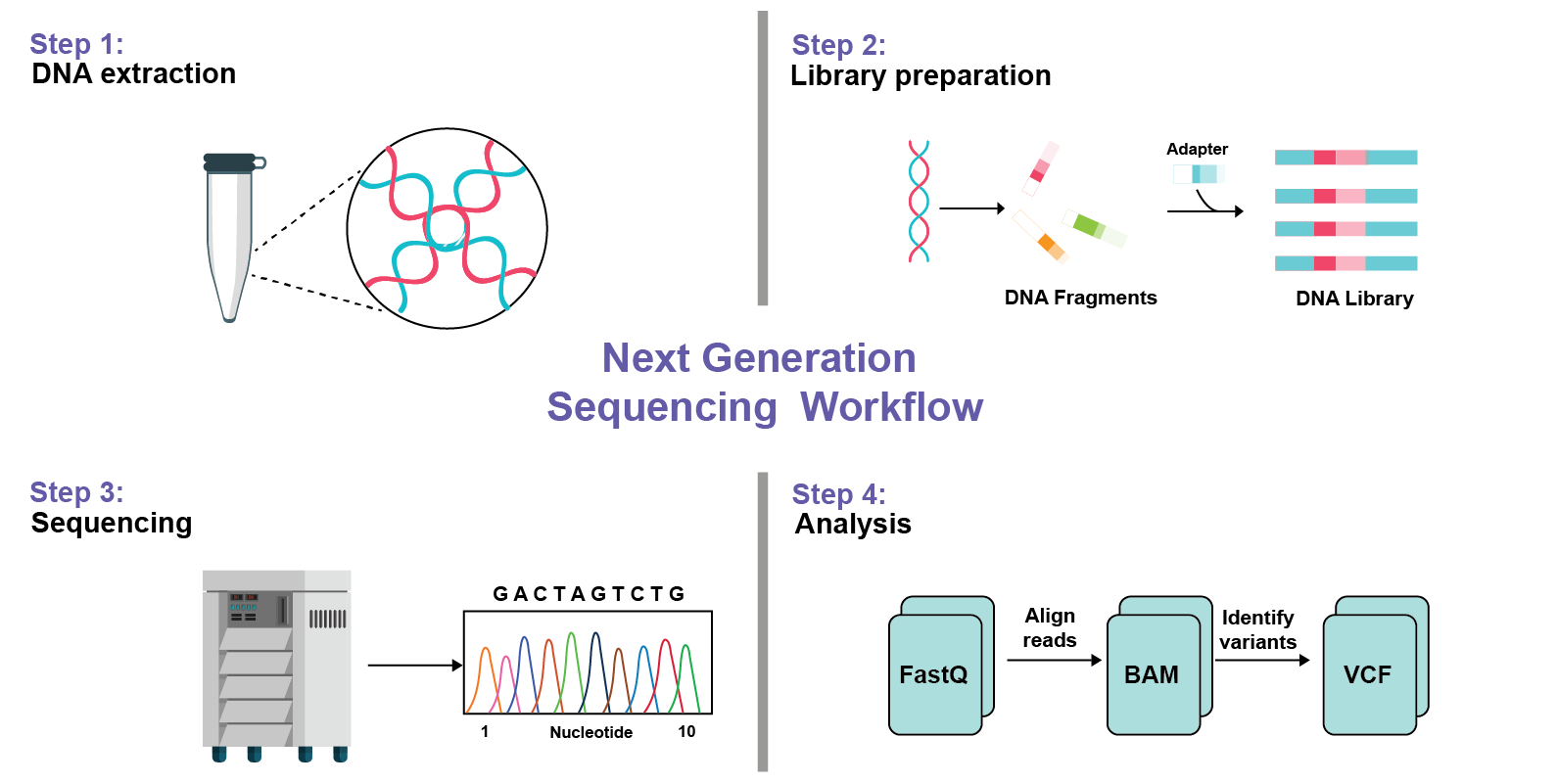 Step 1:
DNA extraction

Step 2:
Library preparation

Adapter

DNA Fragments

DNA Library

Next Generation
Sequencing Workflow

Step 3:
Sequencing

G A C T A G T C T G

1 Nucleotide 10

Step 4:
Analysis

FastQ

Align reads

BAM

Identify variants

VCF